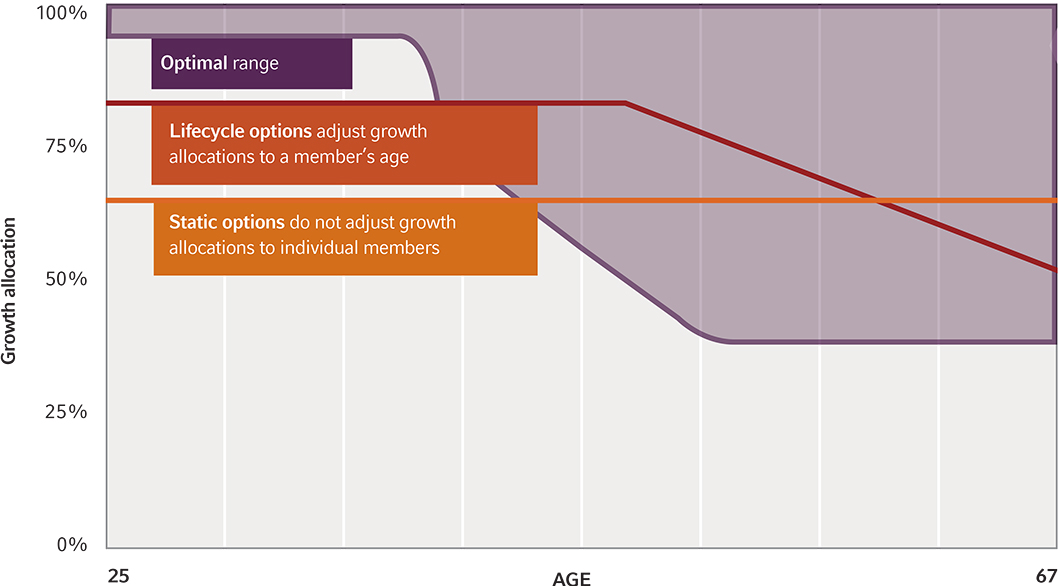 100%
75%
50%
25%
0%
Growth allocation
Optimal range
Lifecycle options adjust growth allocations to a member's age
Static options do not adjust growth allocations to individual members
25
AGE
67